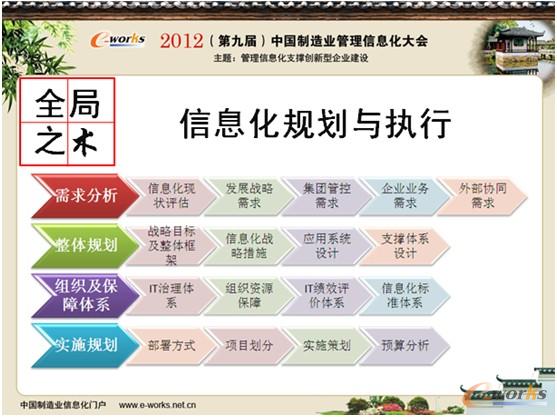 e-works 2012（第九届）中国制造业管理信息化大会
主题：管理信息化支撑创新型企业建设

全局之术

信息化规划与执行

需求分析
信息化现状评估
发展战略需求
集团管控需求
企业业务需求
外部协同需求

整体规划
战略目标及整体框架
信息化战略措施
应用系统设计
支撑体系设计

组织及保障体系
IT治理体系
组织资源保障
IT绩效评价体系
信息化标准体系

实施规划
部署方式
项目划分
实施策划
预算分析

中国制造业信息化门户 www.e-works.net.cn
e-works